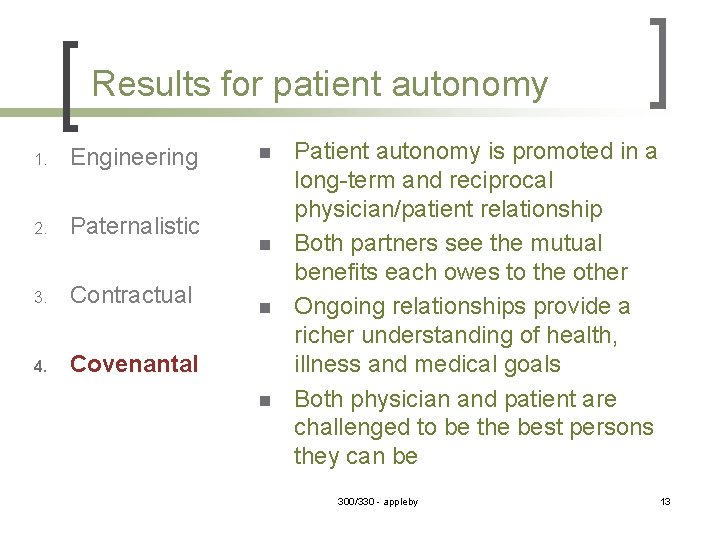 Results for patient autonomy

1. Engineering
2. Paternalistic
3. Contractual
4. Covenantal

- Patient autonomy is promoted in a long-term and reciprocal physician/patient relationship
- Both partners see the mutual benefits each owes to the other
- Ongoing relationships provide a richer understanding of health, illness and medical goals
- Both physician and patient are challenged to be the best persons they can be

300/330 - appleby

13